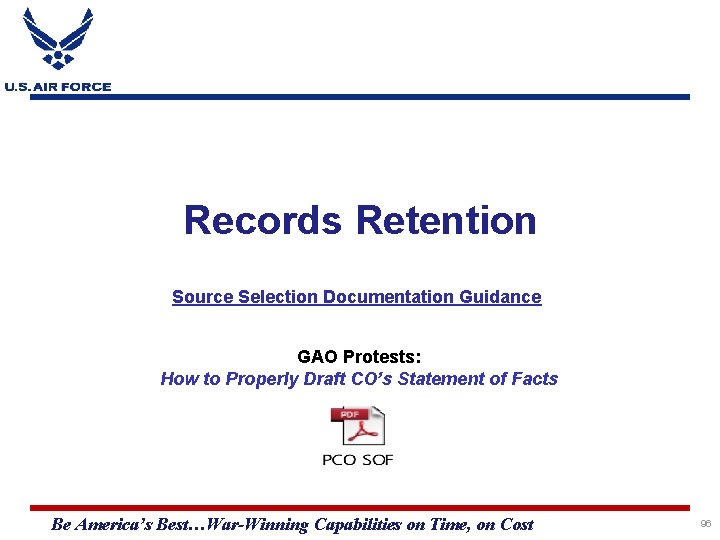 U.S. AIR FORCE

Records Retention

Source Selection Documentation Guidance

GAO Protests:
How to Properly Draft CO's Statement of Facts

PDF

PCO SOF

Be America's Best…War-Winning Capabilities on Time, on Cost

96